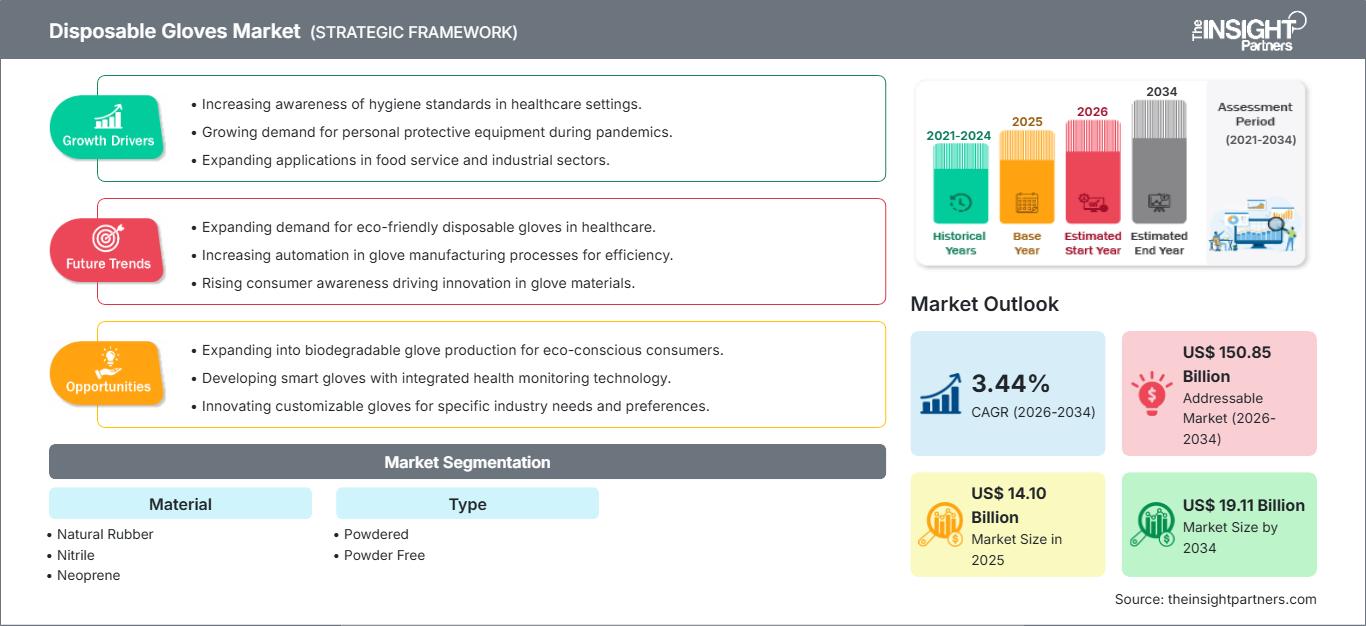 Disposable Gloves Market (STRATEGIC FRAMEWORK)

The INSIGHT Partners

Growth Drivers

• Increasing awareness of hygiene standards in healthcare settings.
• Growing demand for personal protective equipment during pandemics.
• Expanding applications in food service and industrial sectors.

Future Trends

• Expanding demand for eco-friendly disposable gloves in healthcare.
• Increasing automation in glove manufacturing processes for efficiency.
• Rising consumer awareness driving innovation in glove materials.

Opportunities

• Expanding into biodegradable glove production for eco-conscious consumers.
• Developing smart gloves with integrated health monitoring technology.
• Innovating customizable gloves for specific industry needs and preferences.

Market Segmentation

Material
• Natural Rubber
• Nitrile
• Neoprene

Type
• Powdered
• Powder Free

2021-2024 Historical Years
2025 Base Year
2026 Estimated Start Year
2034 Estimated End Year
Assessment Period (2021-2034)

Market Outlook

3.44% CAGR (2026-2034)

US$ 150.85 Billion Addressable Market (2026-2034)

US$ 14.10 Billion Market Size in 2025

US$ 19.11 Billion Market Size by 2034

Source: theinsightpartners.com